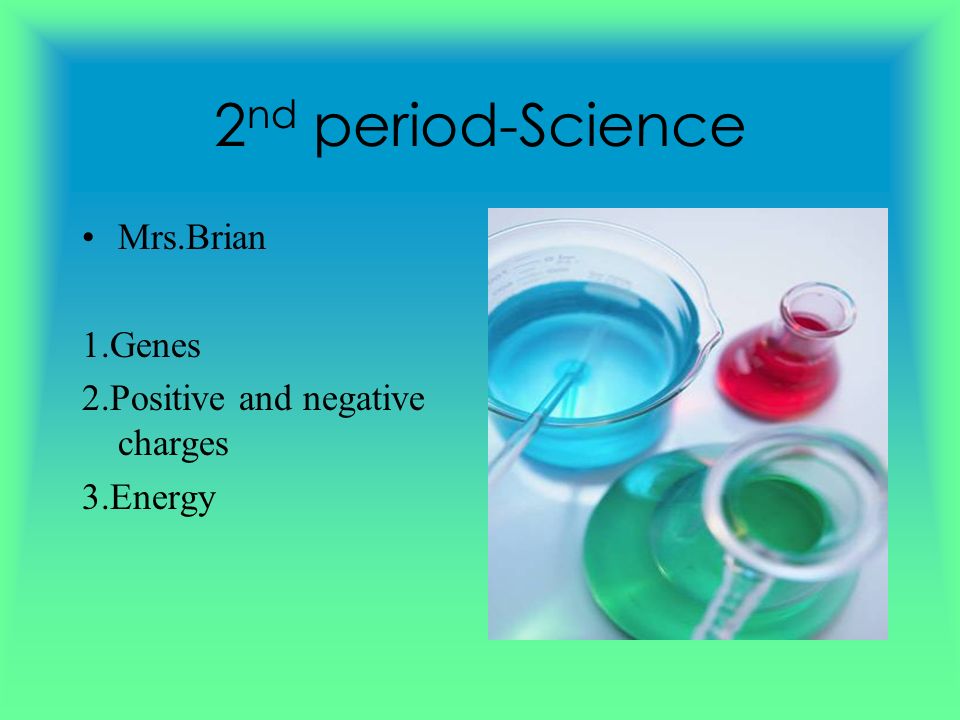 2nd period-Science

• Mrs.Brian

1.Genes
2.Positive and negative charges
3.Energy